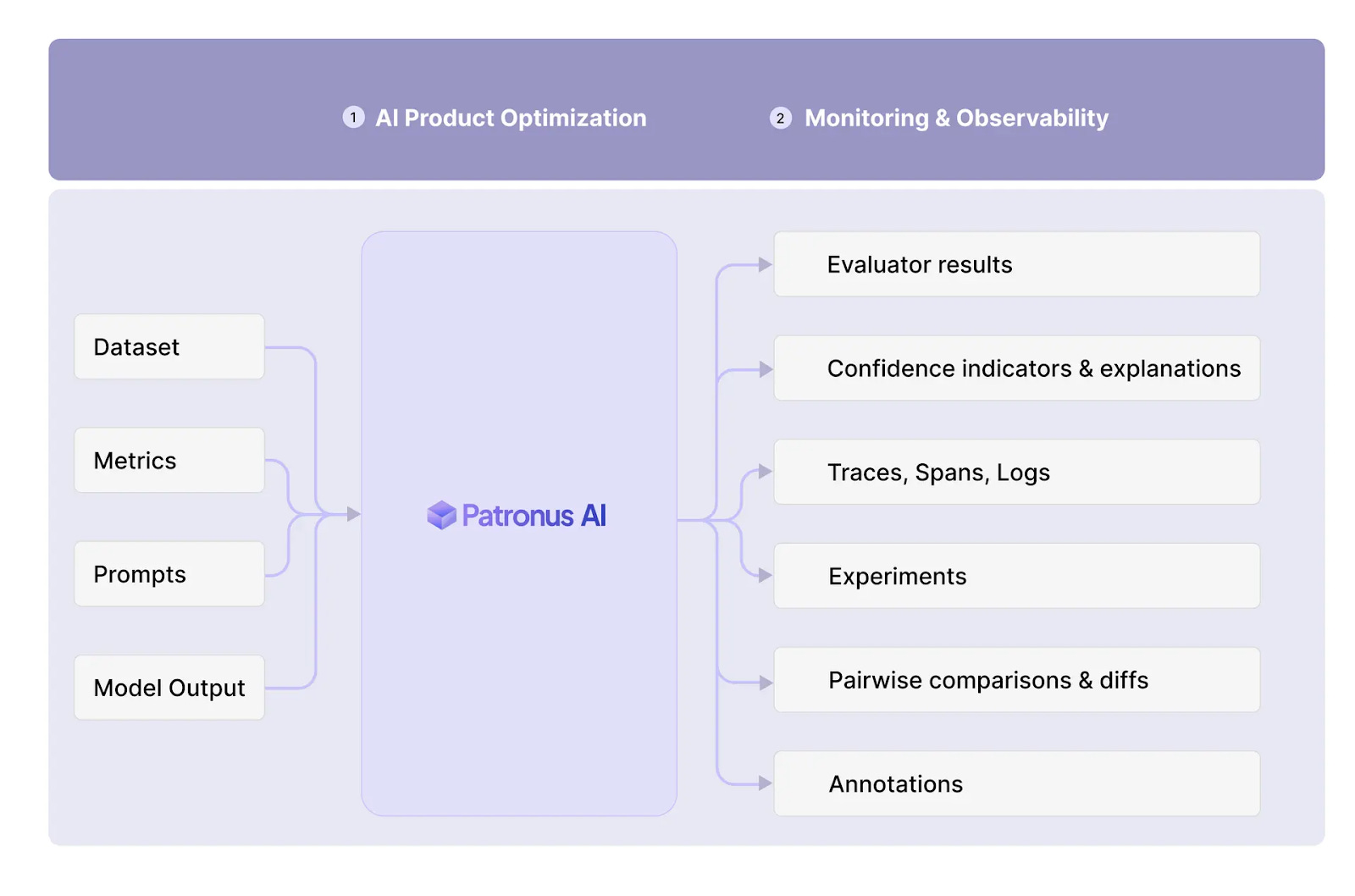 1 AI Product Optimization

2 Monitoring & Observability

Dataset

Metrics

Prompts

Model Output

Patronus AI

Evaluator results

Confidence indicators & explanations

Traces, Spans, Logs

Experiments

Pairwise comparisons & diffs

Annotations